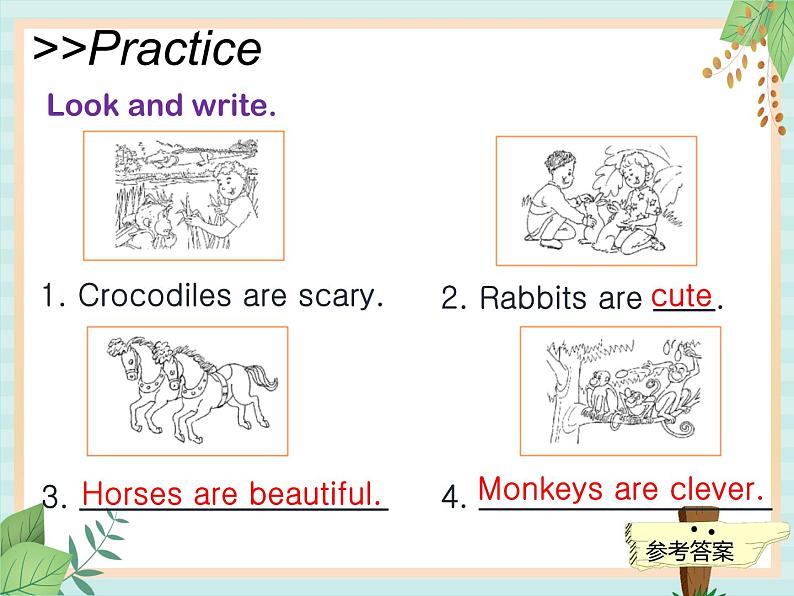 >>Practice

Look and write.

1. Crocodiles are scary.

2. Rabbits are cute.

3. Horses are beautiful.

4. Monkeys are clever.

参考答案